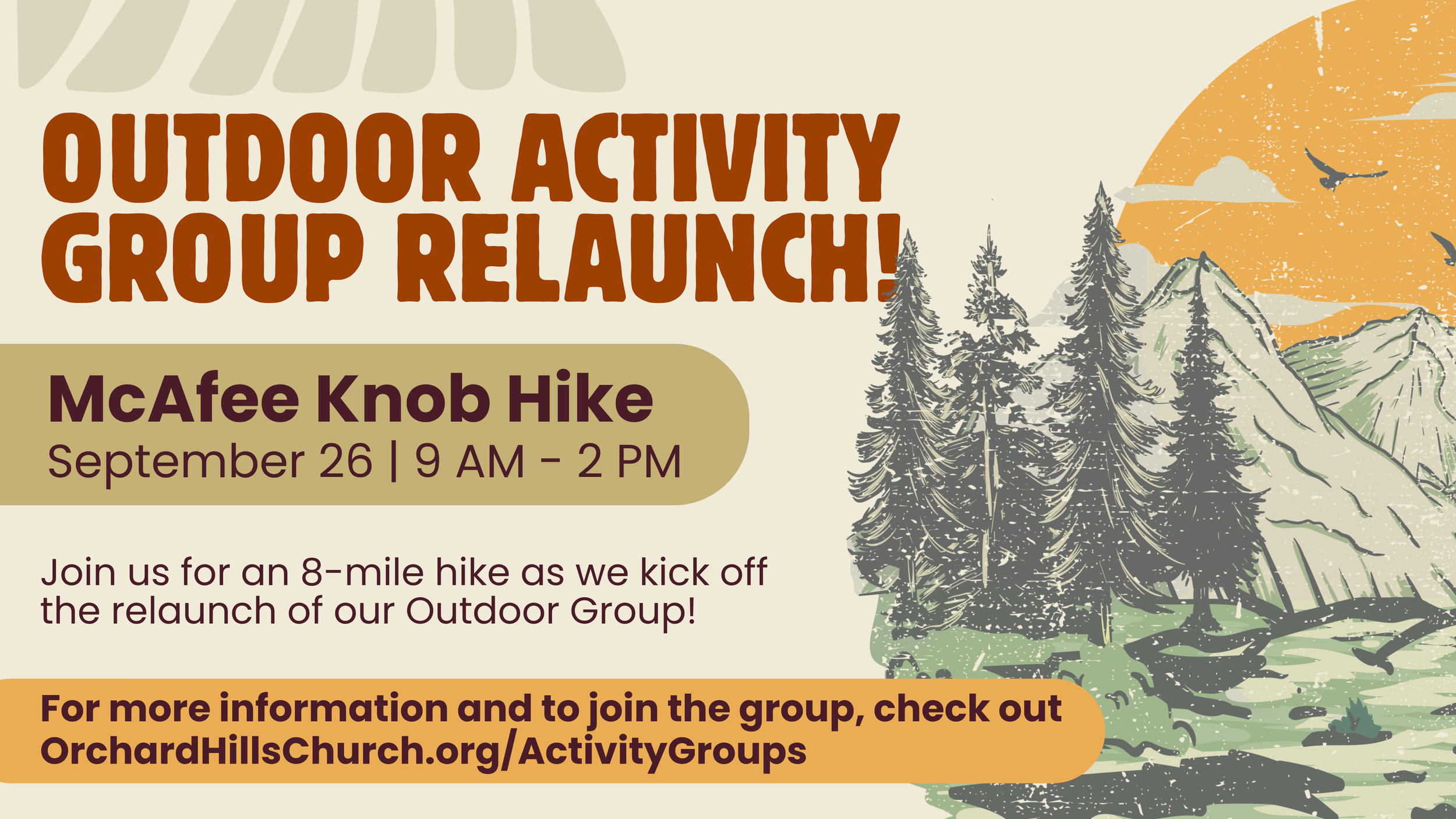 OUTDOOR ACTIVITY GROUP RELAUNCH!

McAfee Knob Hike
September 26 | 9 AM - 2 PM

Join us for an 8-mile hike as we kick off the relaunch of our Outdoor Group!

For more information and to join the group, check out OrchardHillsChurch.org/ActivityGroups